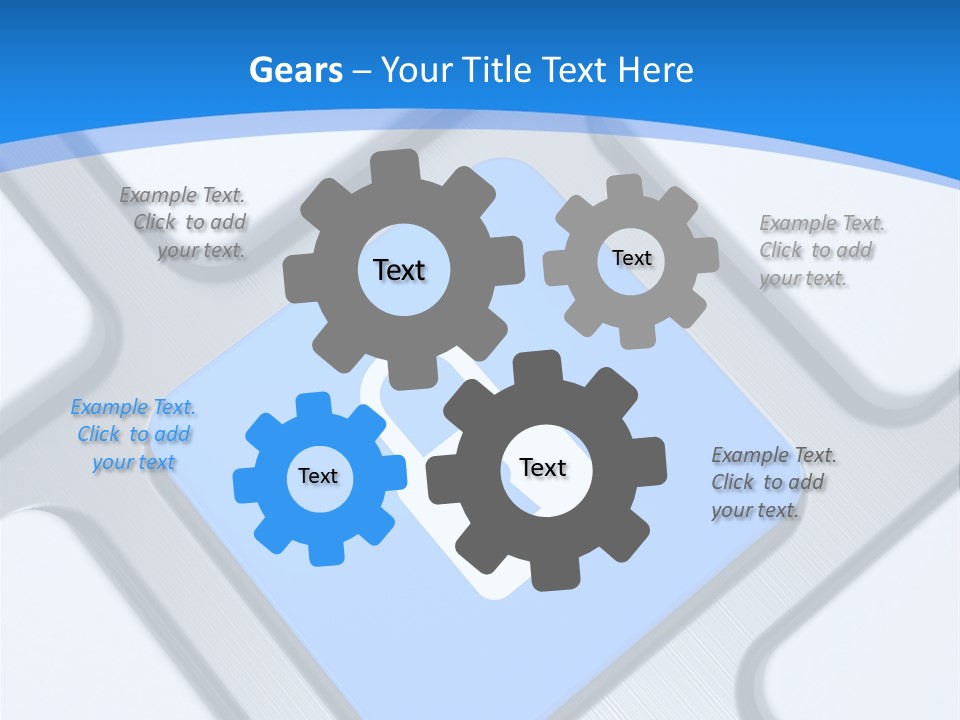 Gears – Your Title Text Here

Example Text. Click to add your text.

Text

Text

Example Text. Click to add your text.

Example Text. Click to add your text

Text

Text

Example Text. Click to add your text.